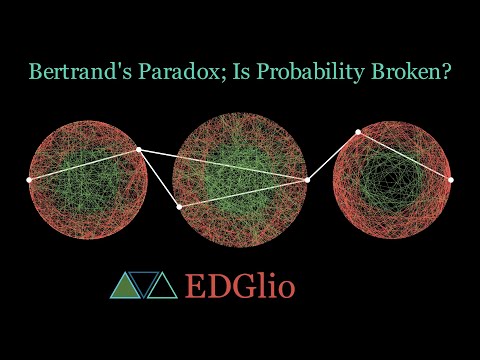 Bertrand's Paradox; Is Probability Broken?

EDGlio